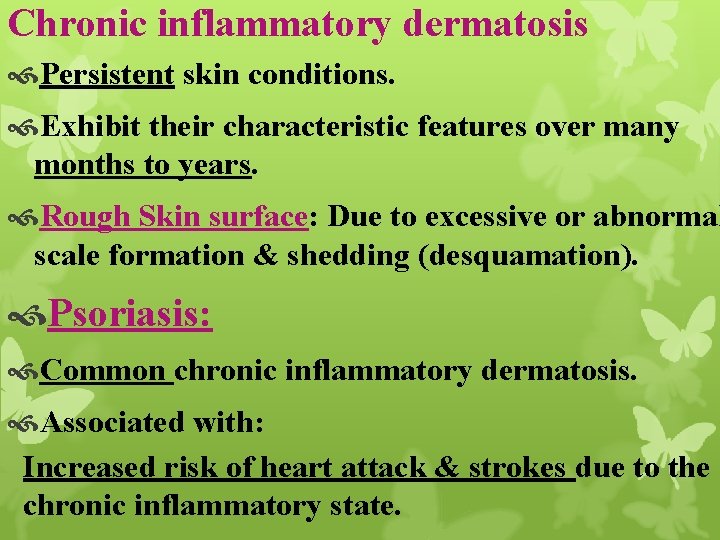 Chronic inflammatory dermatosis

Persistent skin conditions.

Exhibit their characteristic features over many months to years.

Rough Skin surface: Due to excessive or abnormal scale formation & shedding (desquamation).

Psoriasis:

Common chronic inflammatory dermatosis.

Associated with:
Increased risk of heart attack & strokes due to the chronic inflammatory state.